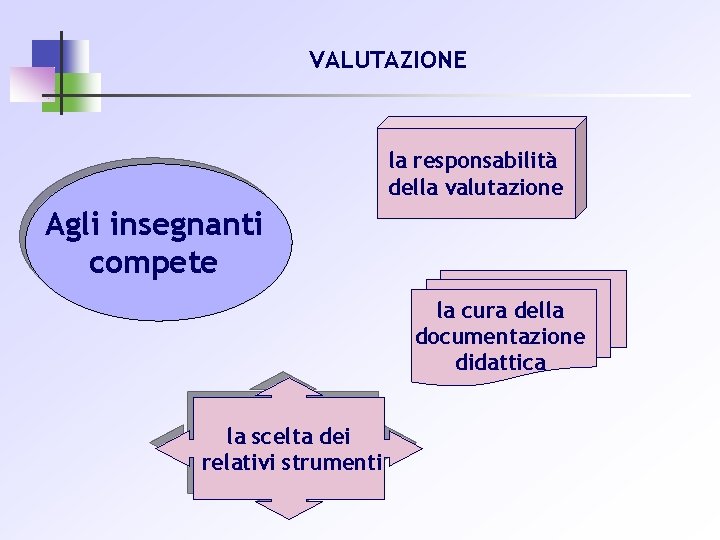 VALUTAZIONE

Agli insegnanti compete

la responsabilità della valutazione

la cura della documentazione didattica

la scelta dei relativi strumenti